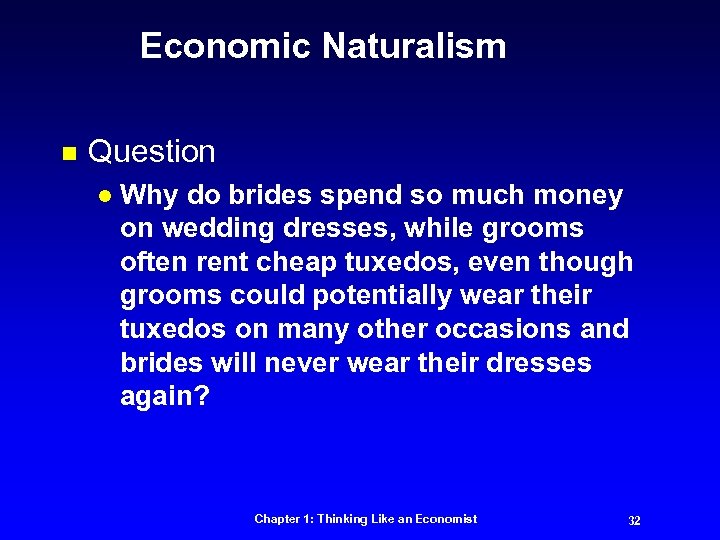 Economic Naturalism

Question

Why do brides spend so much money on wedding dresses, while grooms often rent cheap tuxedos, even though grooms could potentially wear their tuxedos on many other occasions and brides will never wear their dresses again?

Chapter 1: Thinking Like an Economist

32